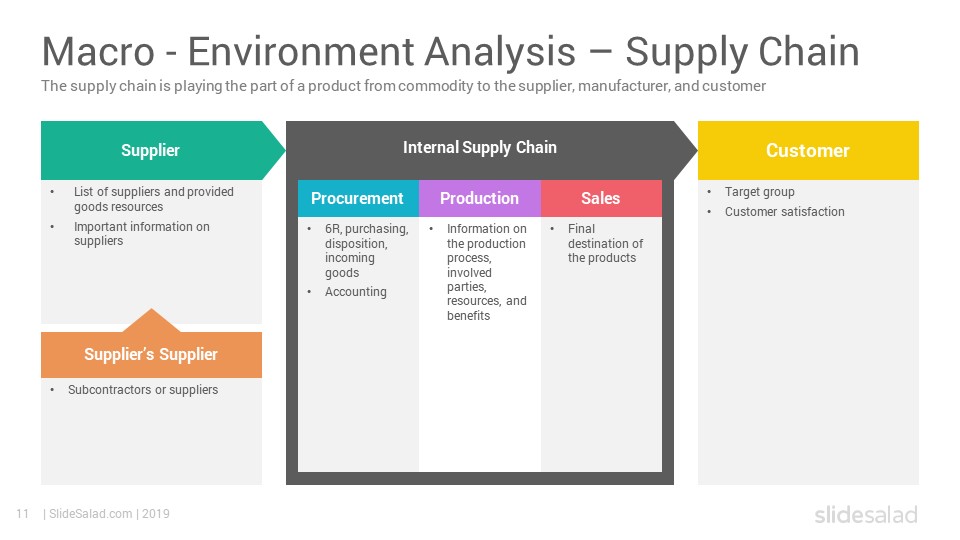 Macro - Environment Analysis – Supply Chain
The supply chain is playing the part of a product from commodity to the supplier, manufacturer, and customer

Supplier
• List of suppliers and provided goods resources
• Important information on suppliers

Supplier's Supplier
• Subcontractors or suppliers

Internal Supply Chain

Procurement
• 6R, purchasing, disposition, incoming goods
• Accounting

Production
• Information on the production process, involved parties, resources, and benefits

Sales
• Final destination of the products

Customer
• Target group
• Customer satisfaction

11 | SlideSalad.com | 2019

slidesalad